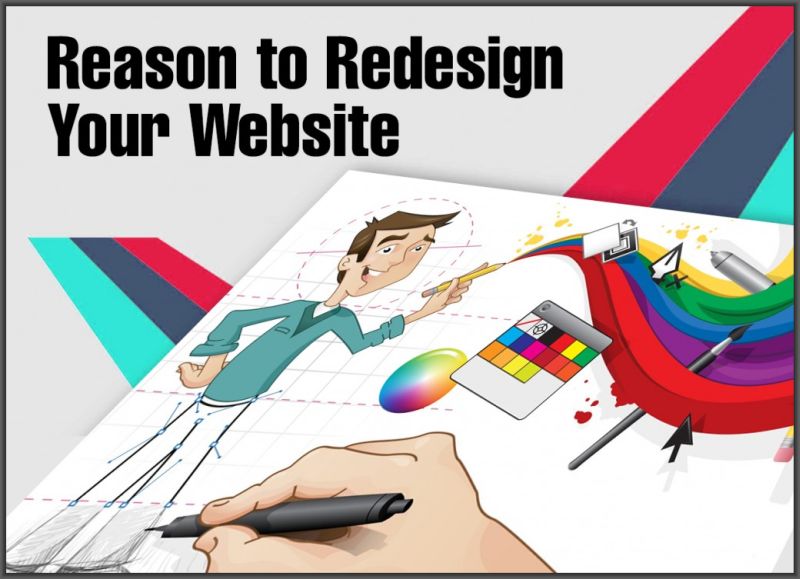 Reason to Redesign Your Website